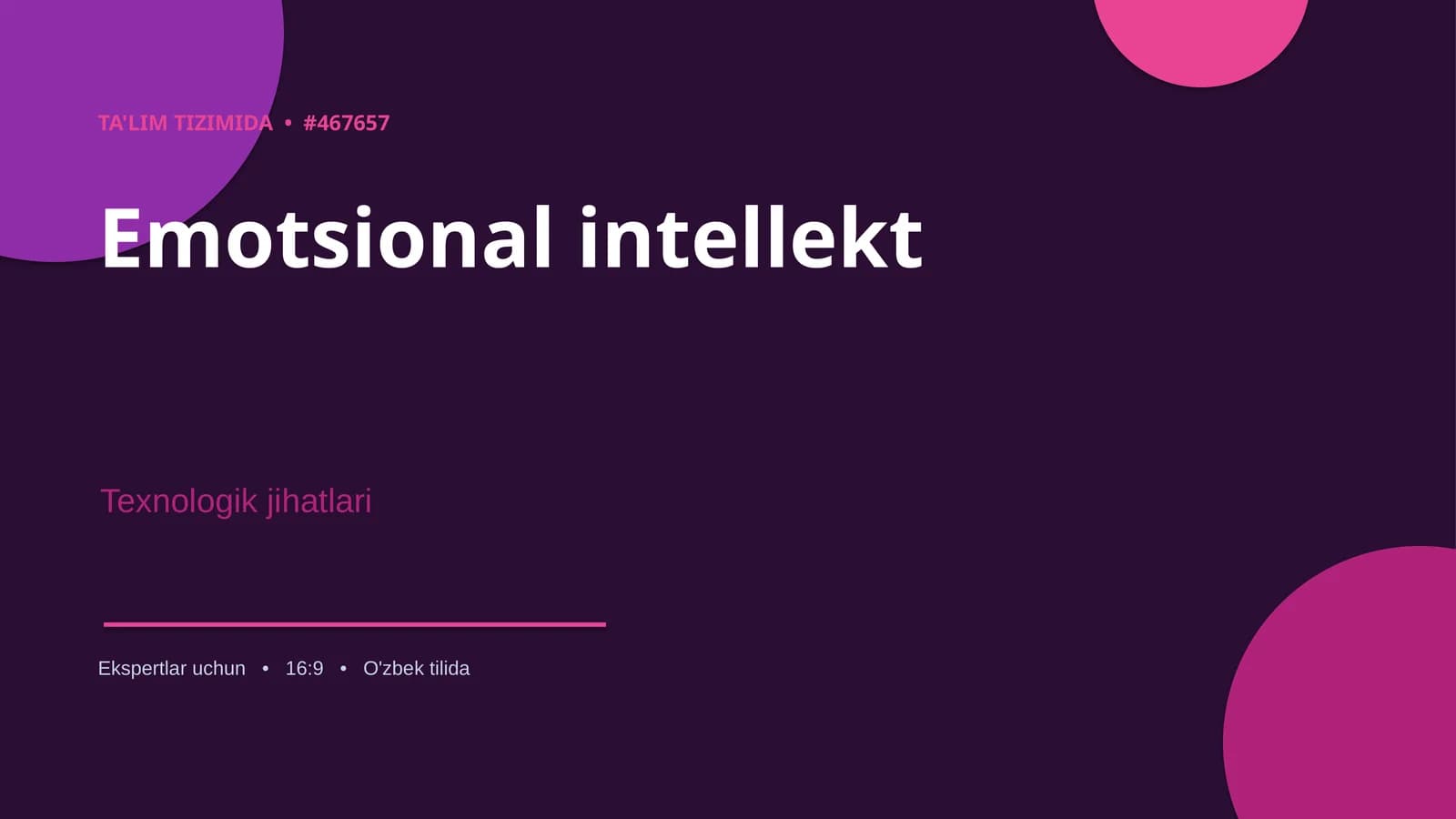 TA'LIM TIZIMIDA • #467657

Emotsional intellekt

Texnologik jihatlari

Ekspertlar uchun • 16:9 • O'zbek tilida